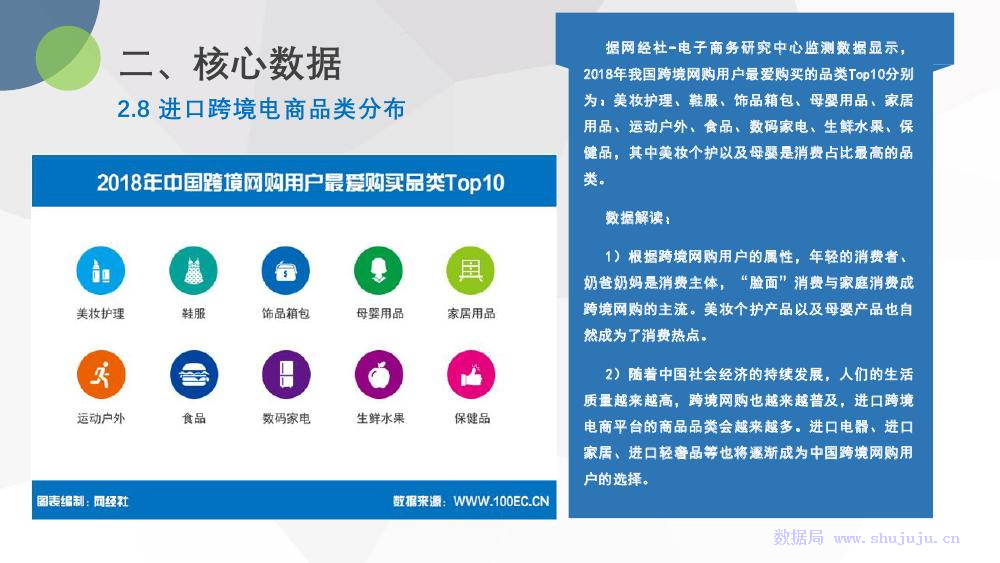 二、核心数据

2.8 进口跨境电商品类分布

2018年中国跨境网购用户最爱购买品类Top10

美妆护理　鞋服　饰品箱包　母婴用品　家居用品

运动户外　食品　数码家电　生鲜水果　保健品

图表编制：网经社　数据来源：WWW.100EC.CN

据网经社-电子商务研究中心监测数据显示，2018年我国跨境网购用户最爱购买的品类Top10分别为：美妆护理、鞋服、饰品箱包、母婴用品、家居用品、运动户外、食品、数码家电、生鲜水果、保健品，其中美妆个护以及母婴是消费占比最高的品类。

数据解读：

1）根据跨境网购用户的属性，年轻的消费者、奶爸奶妈是消费主体，“脸面”消费与家庭消费成跨境网购的主流。美妆个护产品以及母婴产品也自然成为了消费热点。

2）随着中国社会经济的持续发展，人们的生活质量越来越高，跨境网购也越来越普及，进口跨境电商平台的商品品类会越来越多。进口电器、进口家居、进口轻奢品等也将逐渐成为中国跨境网购用户的选择。

数据局 www.shujuju.cn